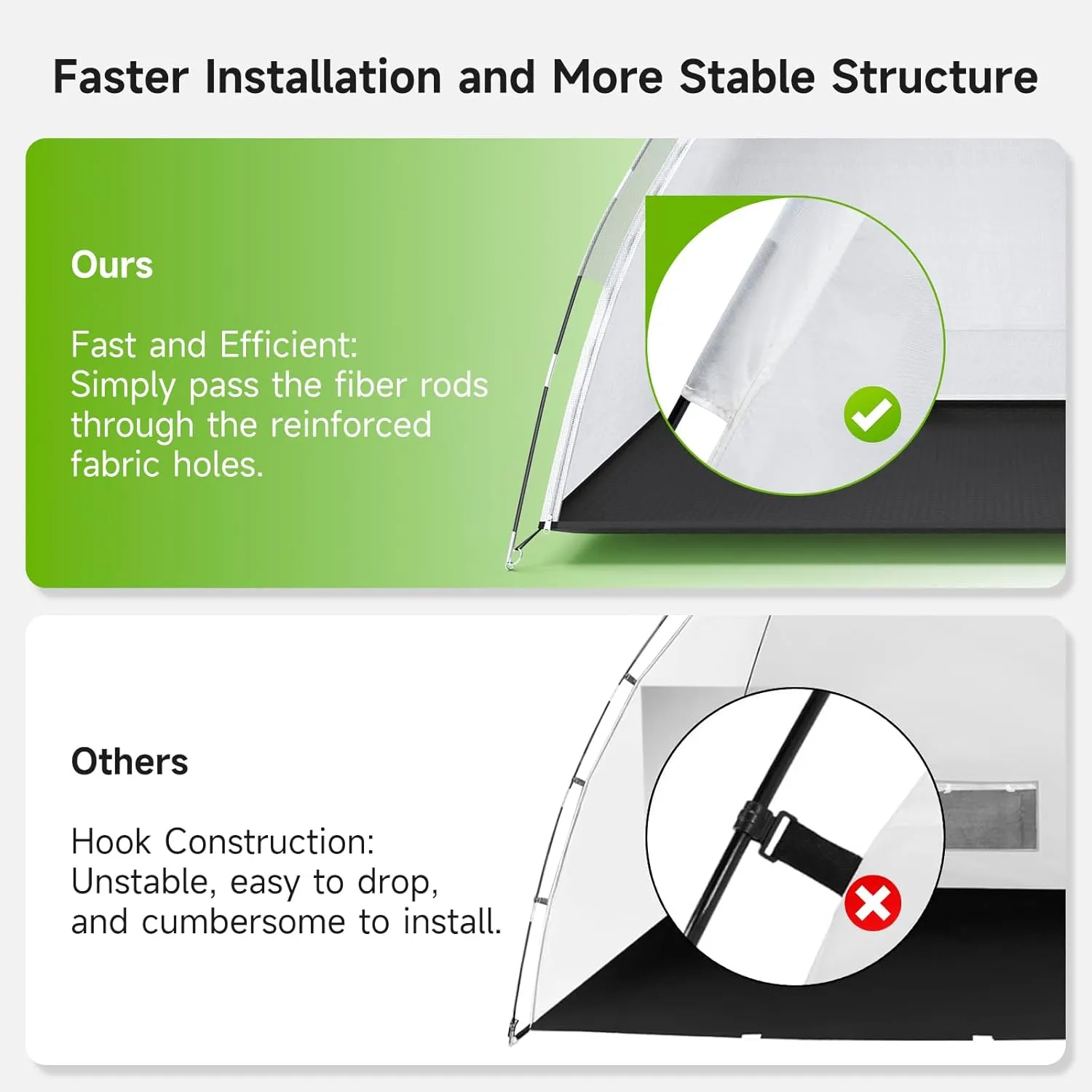 Faster Installation and More Stable Structure

Ours

Fast and Efficient:
Simply pass the fiber rods through the reinforced fabric holes.

Others

Hook Construction:
Unstable, easy to drop, and cumbersome to install.